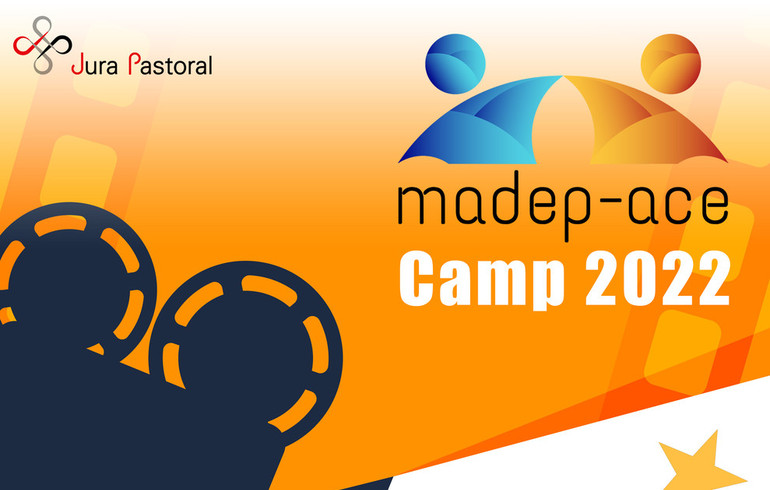 Jura Pastoral

madep-ace
Camp 2022